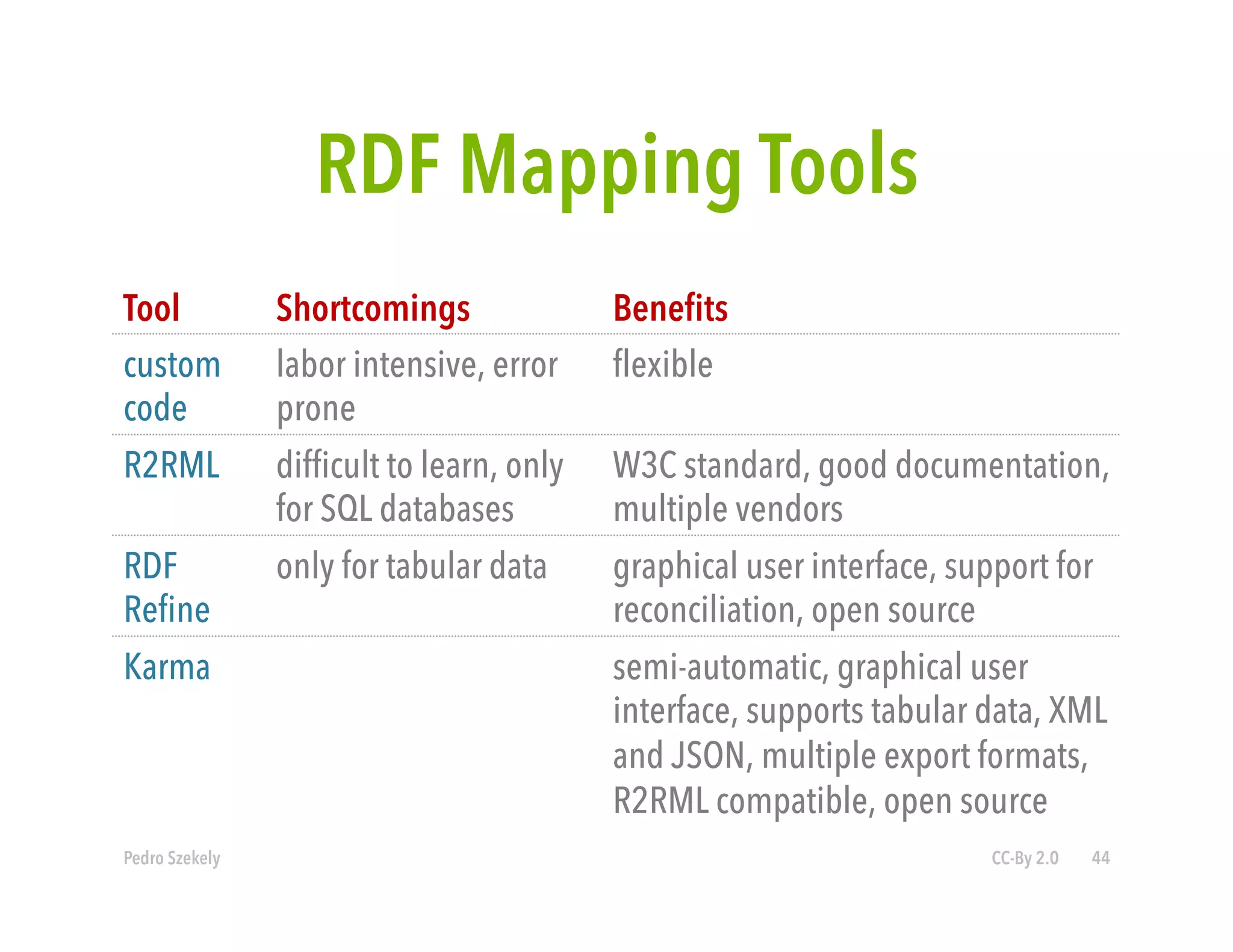 RDF Mapping Tools

| Tool | Shortcomings | Benefits |
|---|---|---|
| custom code | labor intensive, error prone | flexible |
| R2RML | difficult to learn, only for SQL databases | W3C standard, good documentation, multiple vendors |
| RDF Refine | only for tabular data | graphical user interface, support for reconciliation, open source |
| Karma | | semi-automatic, graphical user interface, supports tabular data, XML and JSON, multiple export formats, R2RML compatible, open source |

Pedro Szekely

CC-By 2.0 44